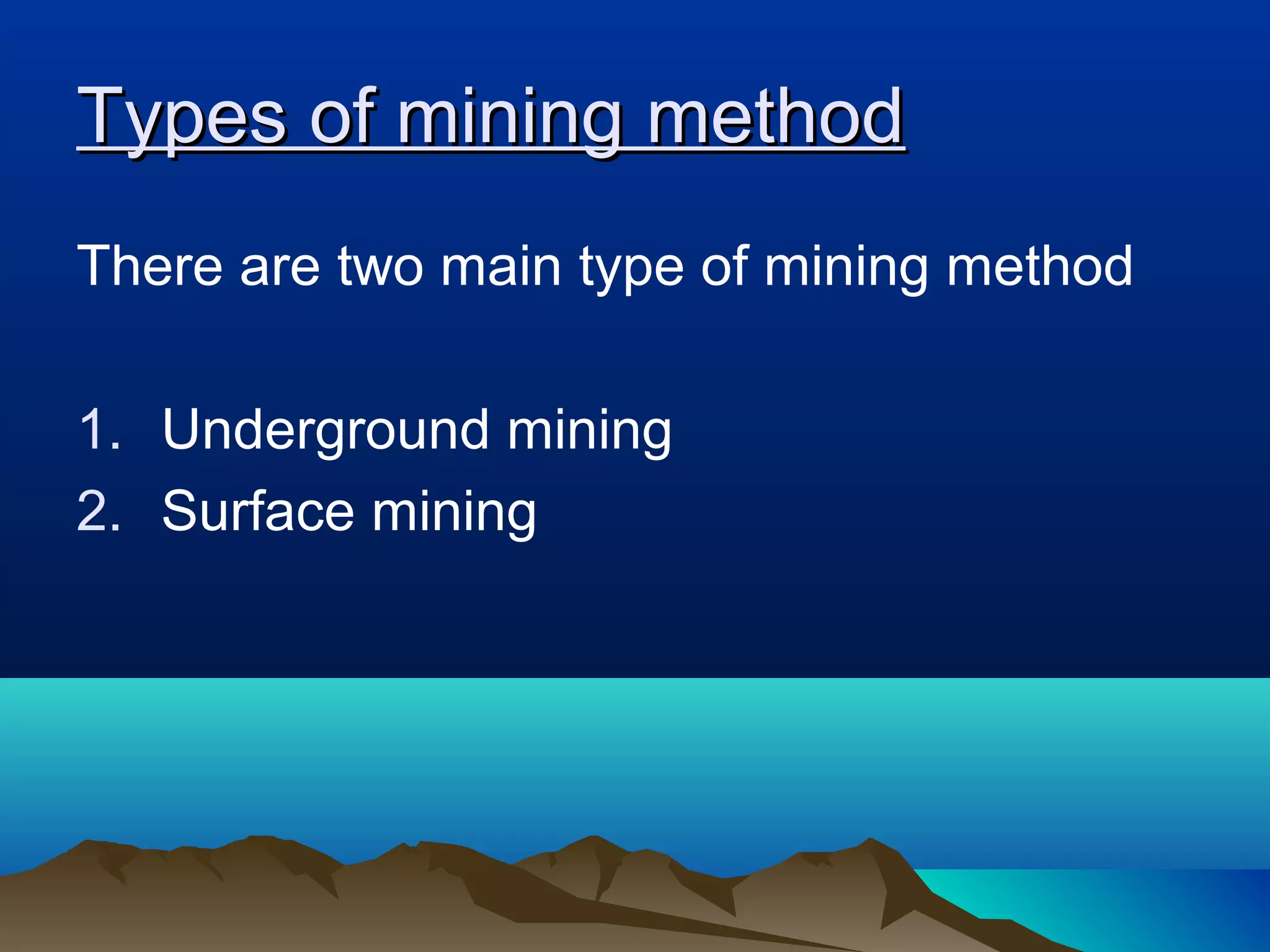 Types of mining method

There are two main type of mining method

1. Underground mining
2. Surface mining